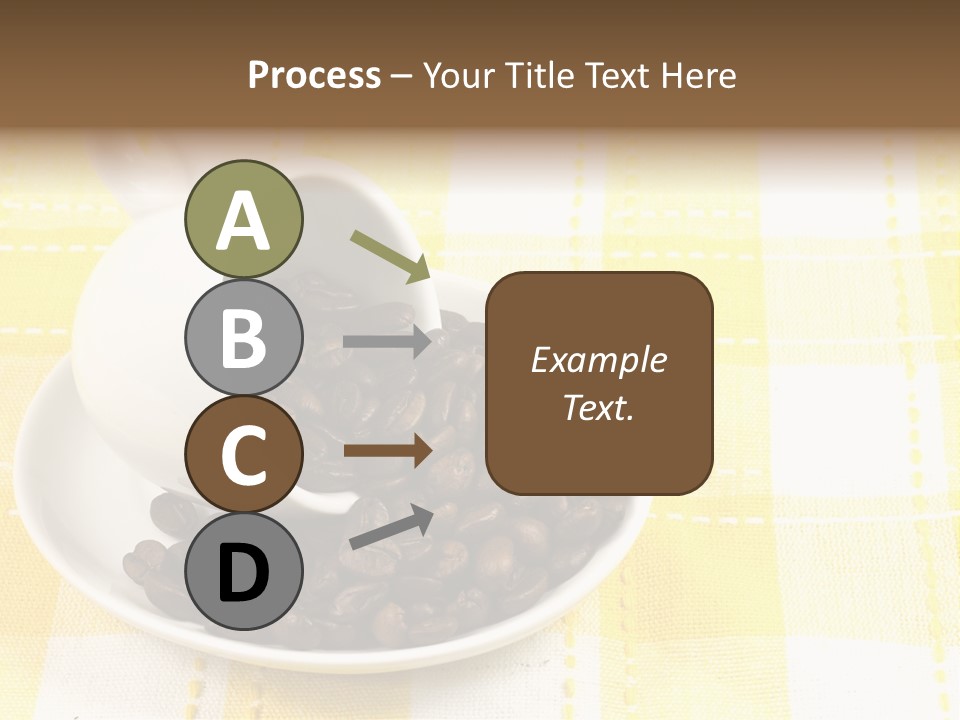 Process – Your Title Text Here

A

B

C

D

Example Text.